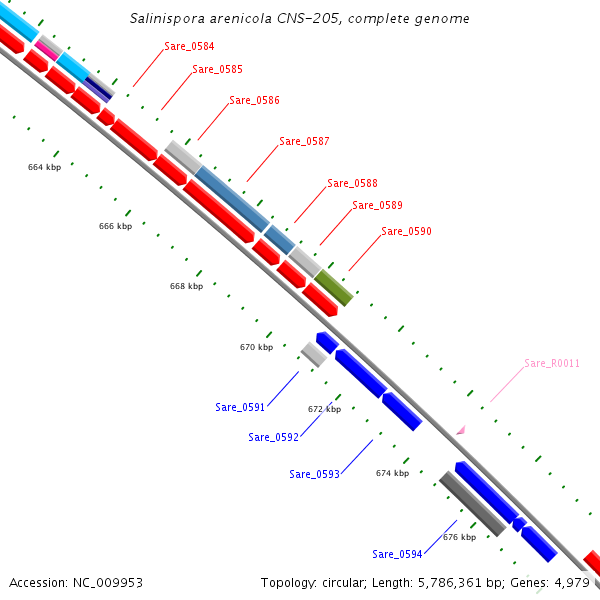 Salinispora arenicola CNS-205, complete genome

Sare_0584
Sare_0585
Sare_0586
Sare_0587
Sare_0588
Sare_0589
Sare_0590

664 kbp
666 kbp
668 kbp
670 kbp

Sare_R0011

Sare_0591
672 kbp
Sare_0592
Sare_0593
674 kbp
676 kbp
Sare_0594

Accession: NC_009953
Topology: circular; Length: 5,786,361 bp; Genes: 4,979